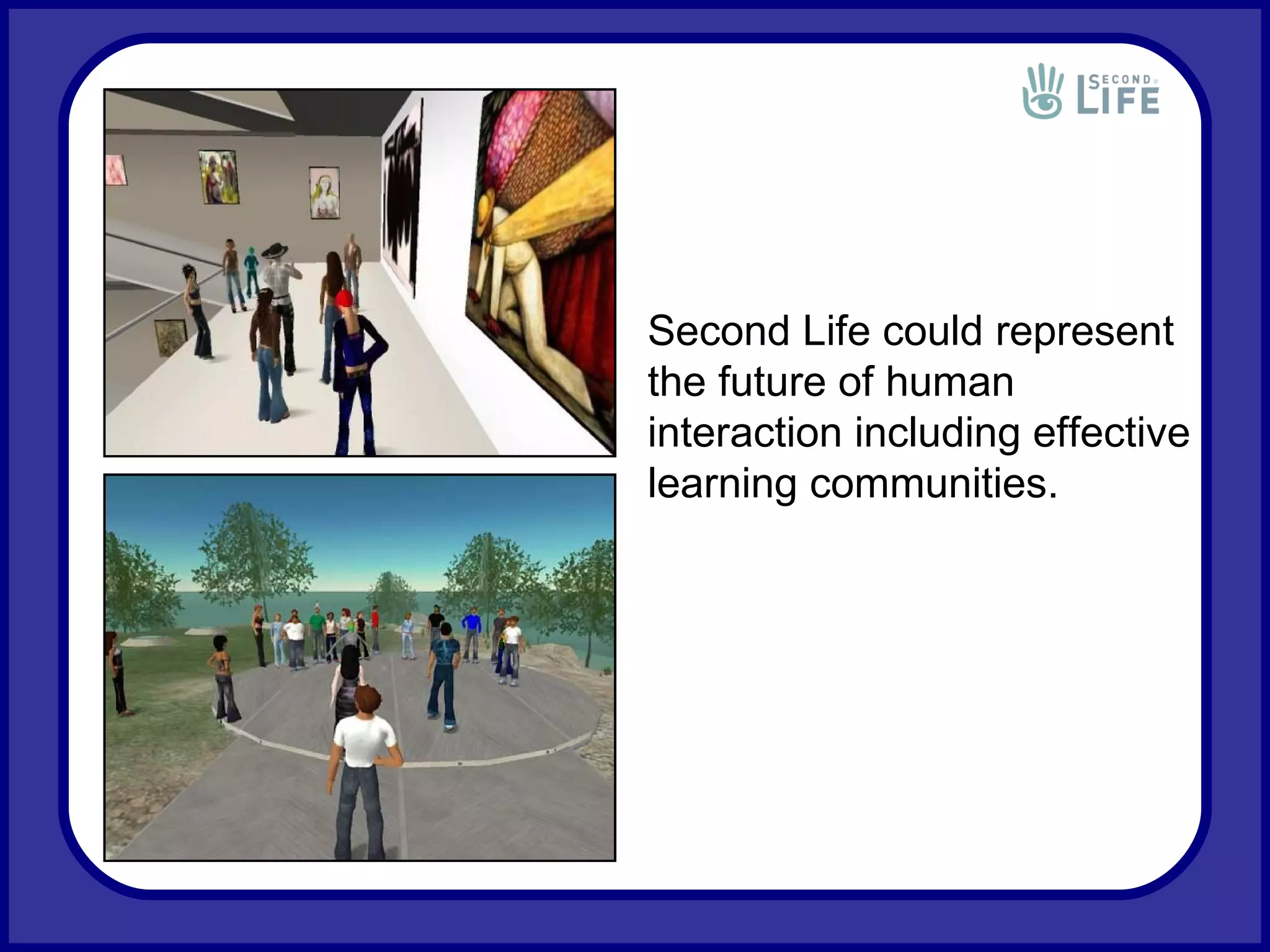 SECOND LIFE

Second Life could represent the future of human interaction including effective learning communities.